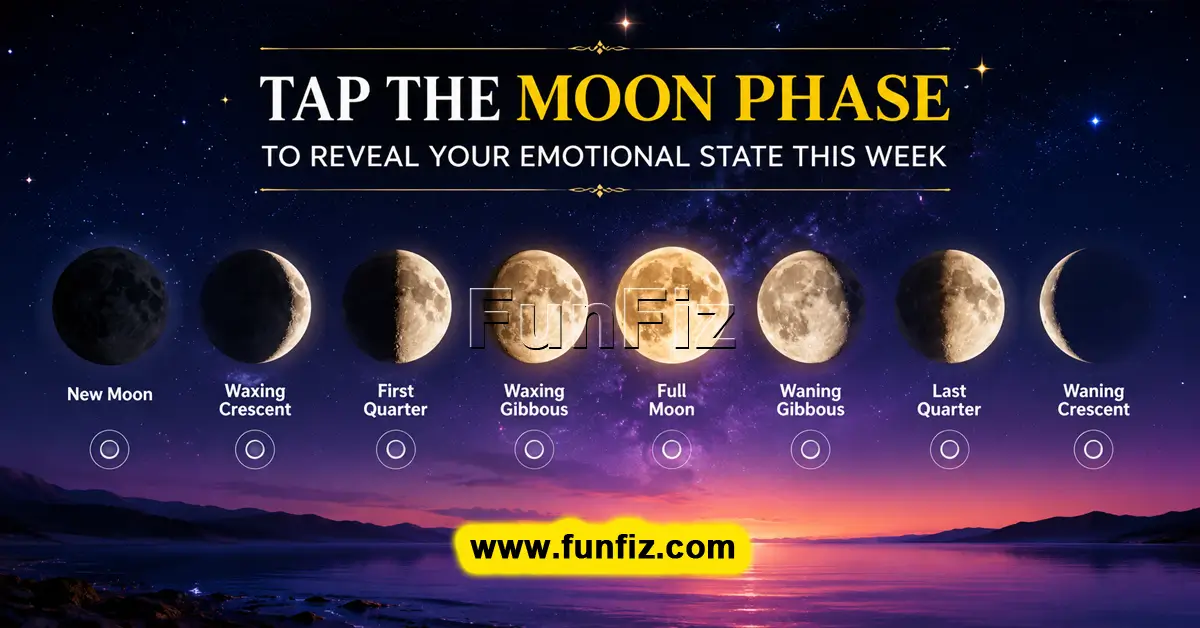 TAP THE MOON PHASE
TO REVEAL YOUR EMOTIONAL STATE THIS WEEK

FunFiz

New Moon

Waxing Crescent

First Quarter

Waxing Gibbous

Full Moon

Waning Gibbous

Last Quarter

Waning Crescent

www.funfiz.com